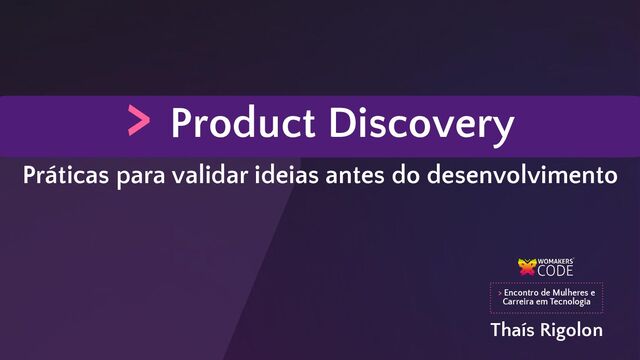 > Product Discovery

Práticas para validar ideias antes do desenvolvimento

WOMAKERS CODE

> Encontro de Mulheres e Carreira em Tecnologia

Thaís Rigolon